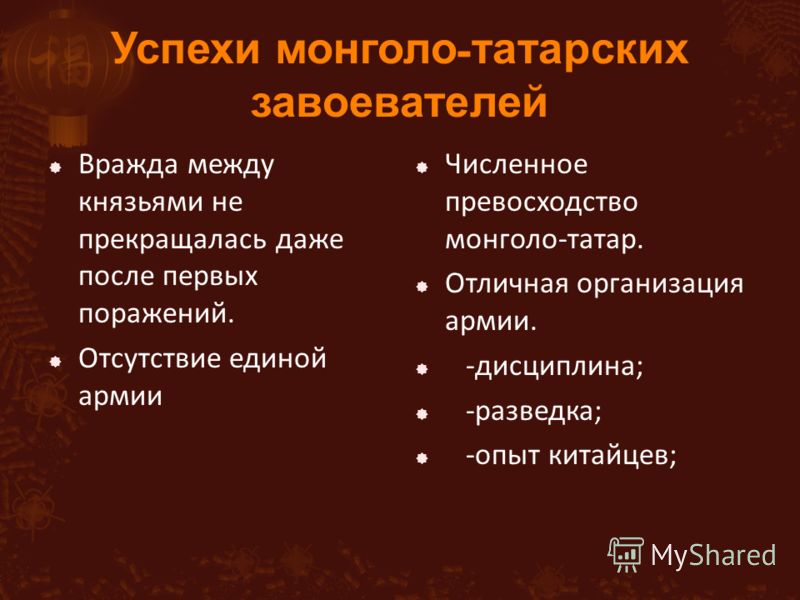 Успехи монголо-татарских завоевателей

Вражда между князьями не прекращалась даже после первых поражений.

Отсутствие единой армии

Численное превосходство монголо-татар.

Отличная организация армии.

-дисциплина;

-разведка;

-опыт китайцев;

MyShared